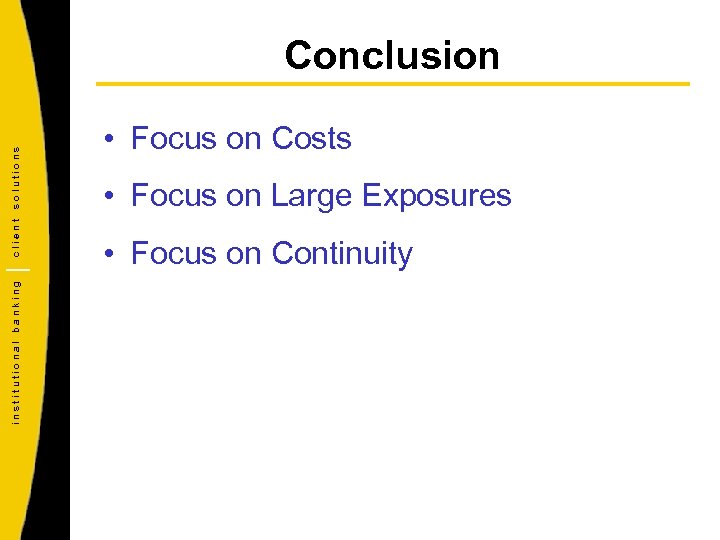 institutional banking | client solutions

Conclusion

• Focus on Costs
• Focus on Large Exposures
• Focus on Continuity